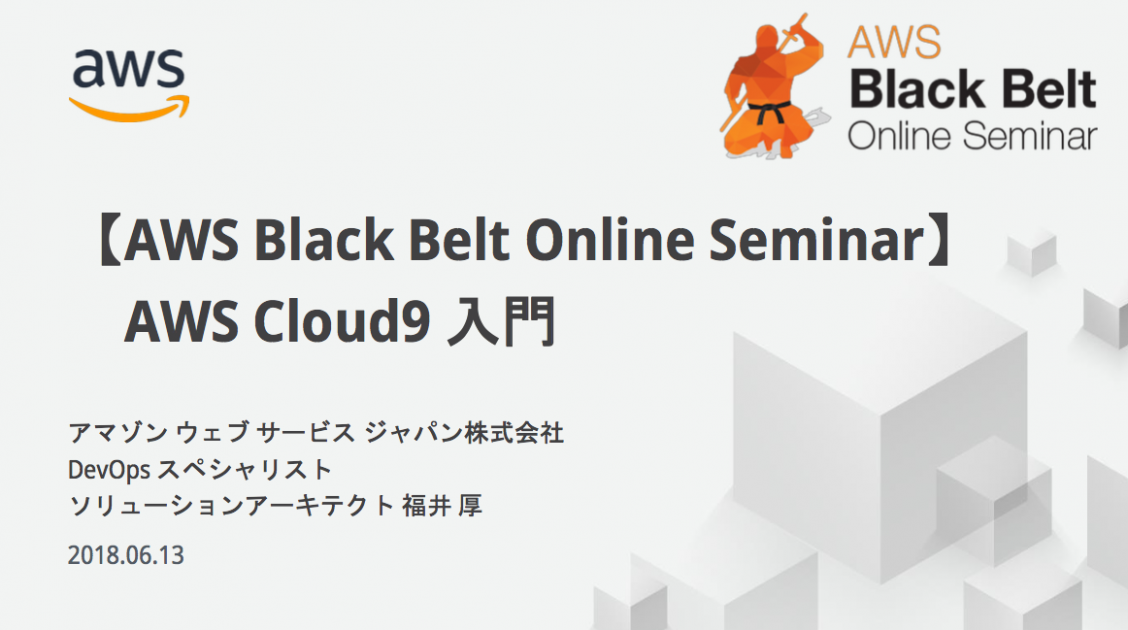 aws

AWS
Black Belt
Online Seminar

【AWS Black Belt Online Seminar】
AWS Cloud9 入門

アマゾン ウェブ サービス ジャパン株式会社
DevOps スペシャリスト
ソリューションアーキテクト 福井 厚

2018.06.13